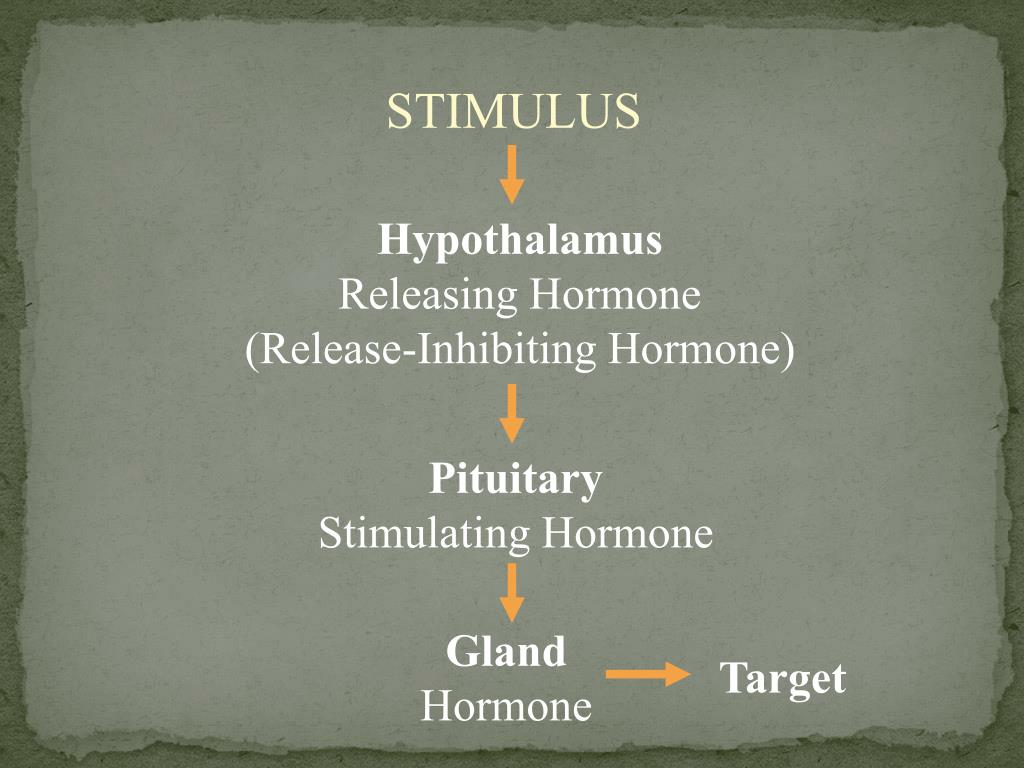 STIMULUS

Hypothalamus
Releasing Hormone
(Release-Inhibiting Hormone)

Pituitary
Stimulating Hormone

Gland
Hormone

Target